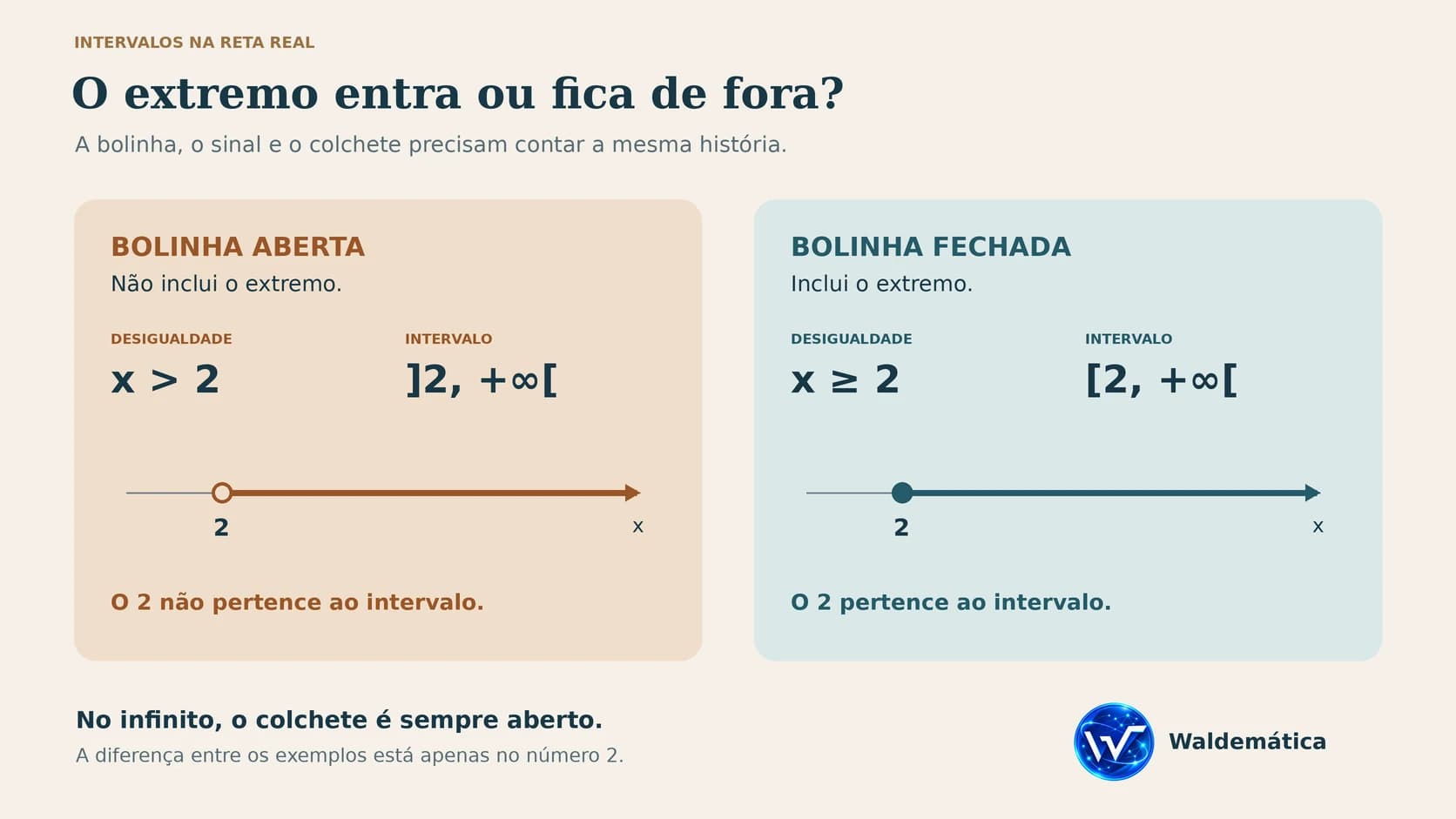 INTERVALOS NA RETA REAL

O extremo entra ou fica de fora?

A bolinha, o sinal e o colchete precisam contar a mesma história.

BOLINHA ABERTA

Não inclui o extremo.

DESIGUALDADE

$x > 2$

INTERVALO

$]2, +\infty[$

2

x

O 2 não pertence ao intervalo.

BOLINHA FECHADA

Inclui o extremo.

DESIGUALDADE

$x \geq 2$

INTERVALO

$[2, +\infty[$

2

x

O 2 pertence ao intervalo.

No infinito, o colchete é sempre aberto.

A diferença entre os exemplos está apenas no número 2.

Waldemática